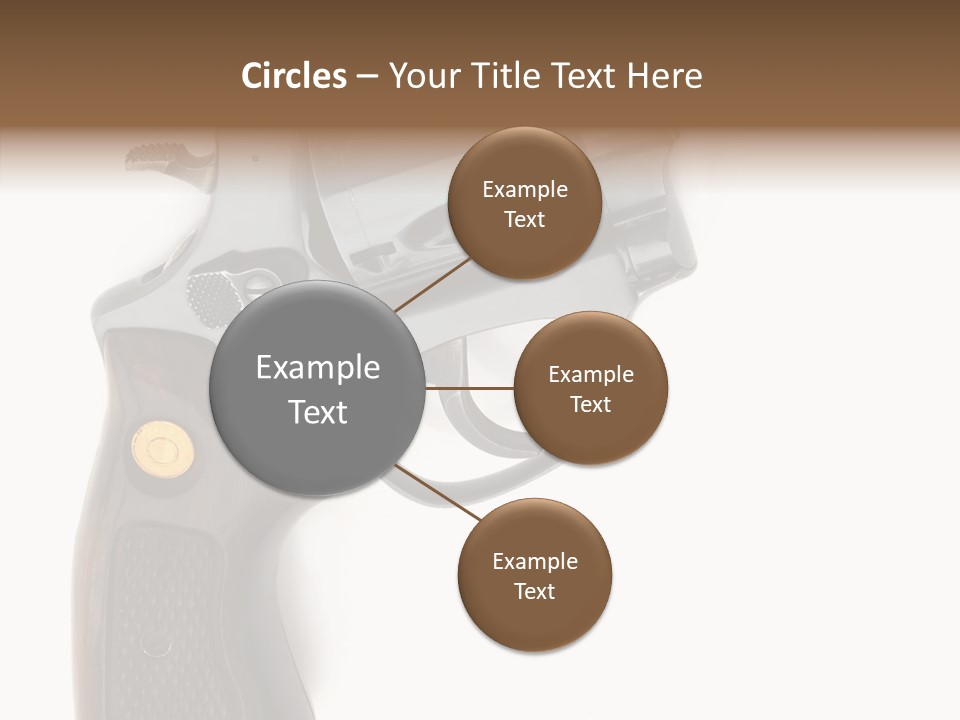 Circles – Your Title Text Here

Example Text

Example Text

Example Text

Example Text